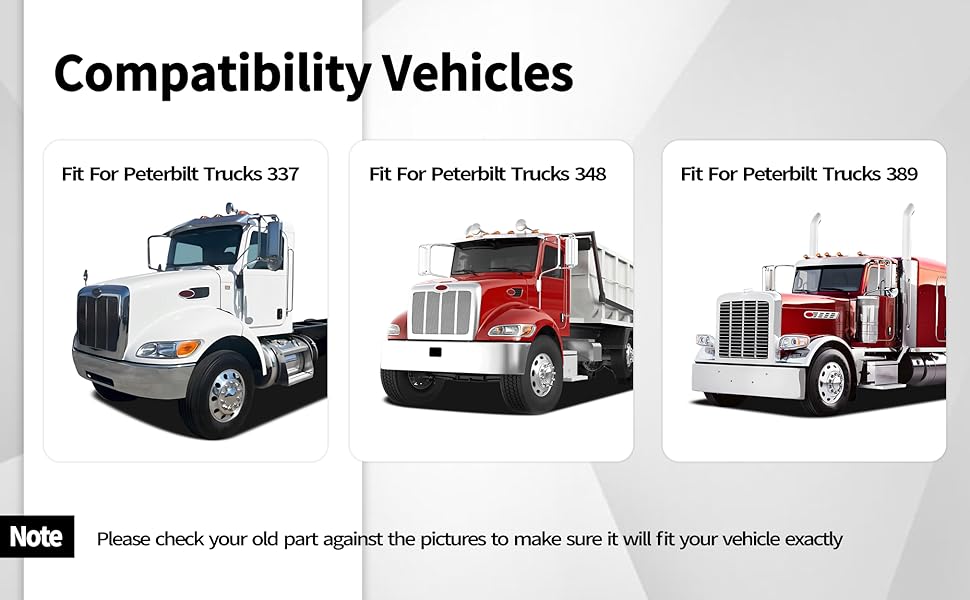 Compatibility Vehicles

Fit For Peterbilt Trucks 337

Fit For Peterbilt Trucks 348

Fit For Peterbilt Trucks 389

Note Please check your old part against the pictures to make sure it will fit your vehicle exactly